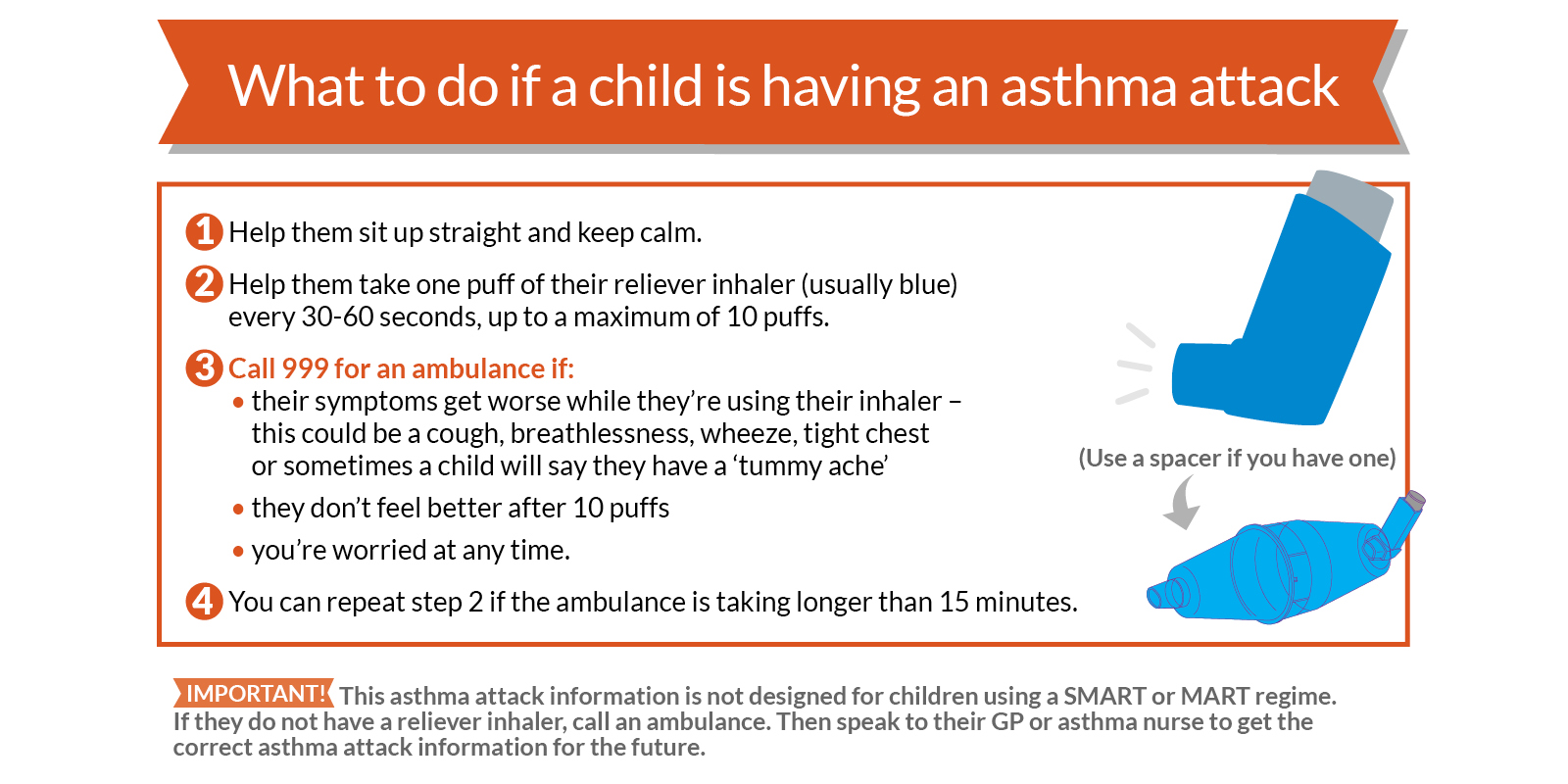 What to do if a child is having an asthma attack

1 Help them sit up straight and keep calm.

2 Help them take one puff of their reliever inhaler (usually blue) every 30-60 seconds, up to a maximum of 10 puffs.

3 Call 999 for an ambulance if:
• their symptoms get worse while they're using their inhaler – this could be a cough, breathlessness, wheeze, tight chest or sometimes a child will say they have a 'tummy ache'
• they don't feel better after 10 puffs
• you're worried at any time.

4 You can repeat step 2 if the ambulance is taking longer than 15 minutes.

(Use a spacer if you have one)

IMPORTANT! This asthma attack information is not designed for children using a SMART or MART regime. If they do not have a reliever inhaler, call an ambulance. Then speak to their GP or asthma nurse to get the correct asthma attack information for the future.